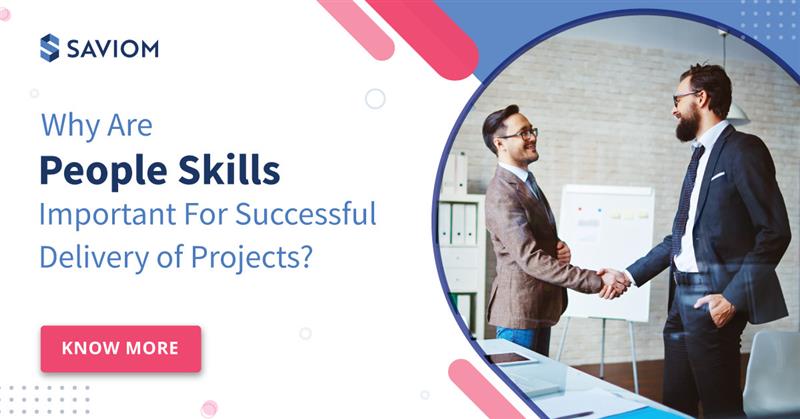 SAVIOM

Why Are
People Skills
Important For Successful
Delivery of Projects?

KNOW MORE